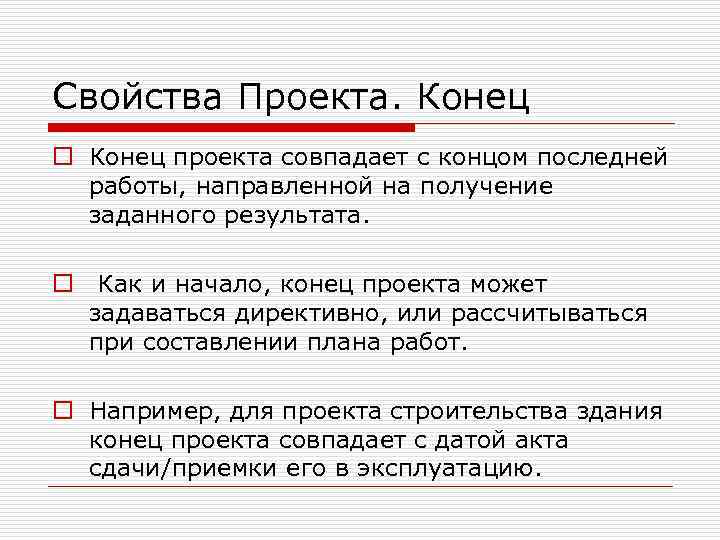 Свойства Проекта. Конец

Конец проекта совпадает с концом последней работы, направленной на получение заданного результата.

Как и начало, конец проекта может задаваться директивно, или рассчитываться при составлении плана работ.

Например, для проекта строительства здания конец проекта совпадает с датой акта сдачи/приемки его в эксплуатацию.